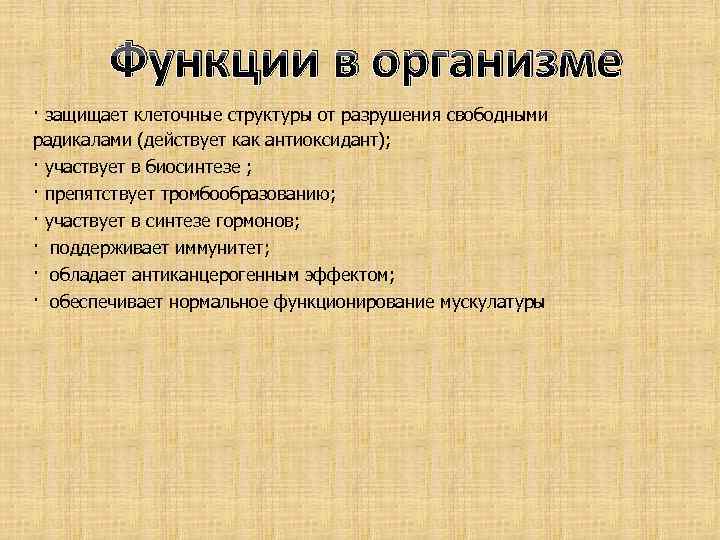 Функции в организме

· защищает клеточные структуры от разрушения свободными радикалами (действует как антиоксидант);
· участвует в биосинтезе ;
· препятствует тромбообразованию;
· участвует в синтезе гормонов;
· поддерживает иммунитет;
· обладает антиканцерогенным эффектом;
· обеспечивает нормальное функционирование мускулатуры